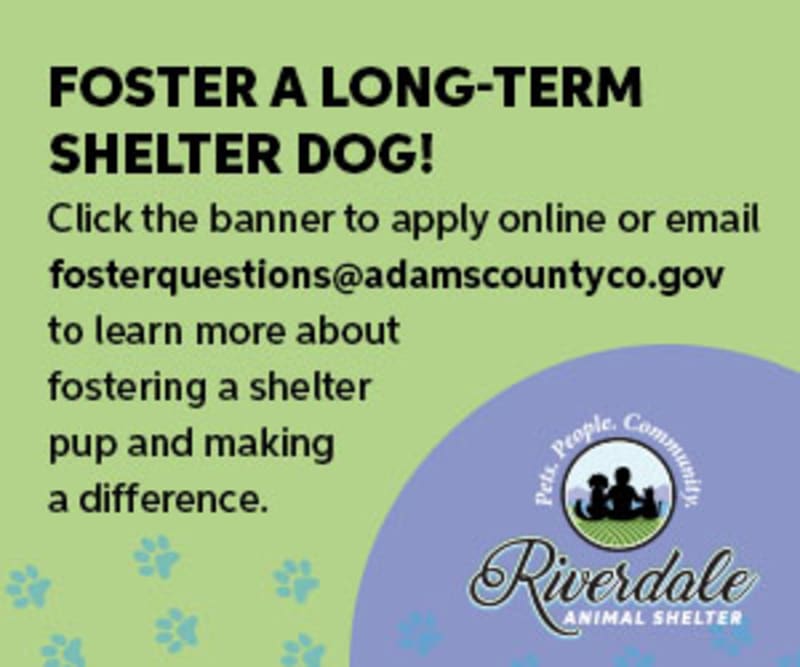 FOSTER A LONG-TERM SHELTER DOG!

Click the banner to apply online or email fosterquestions@adamscountyco.gov to learn more about fostering a shelter pup and making a difference.

Pets. People. Community.

Riverdale
ANIMAL SHELTER